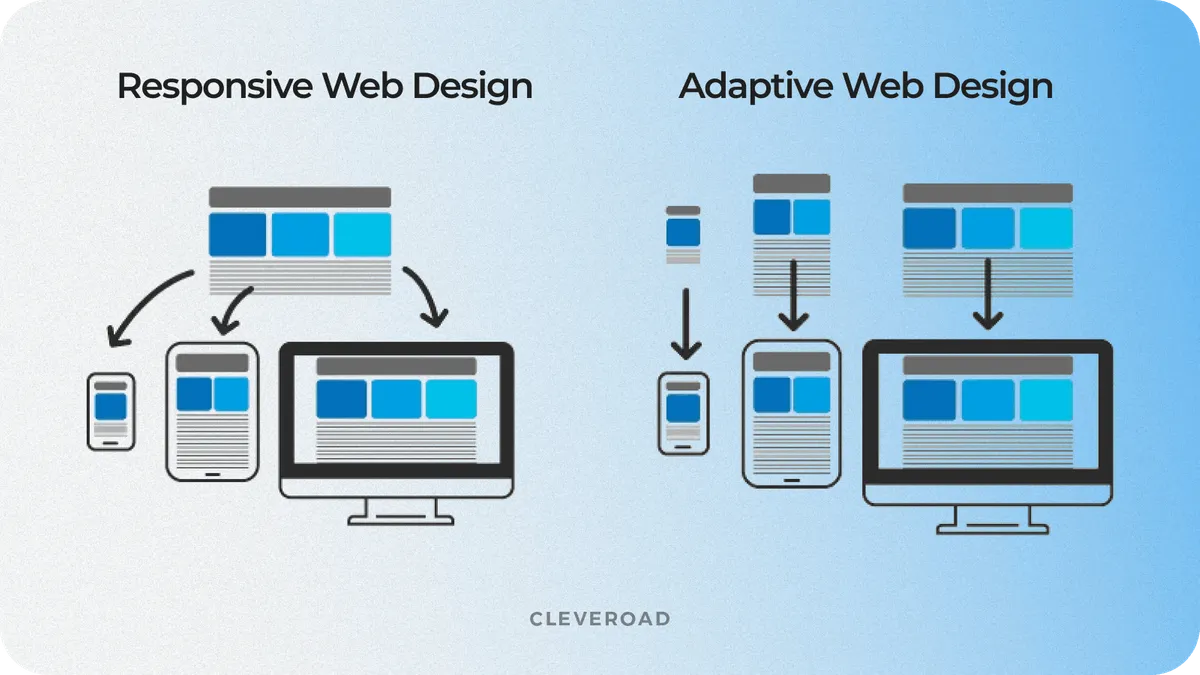 Responsive Web Design

Adaptive Web Design

CLEVEROAD